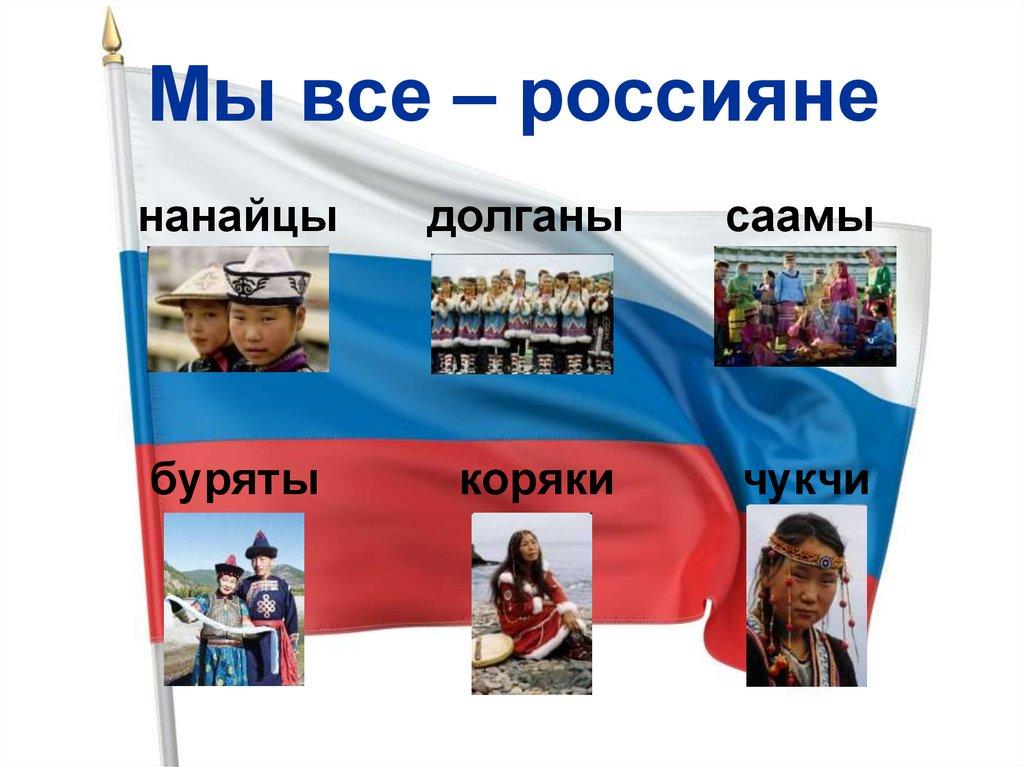 Мы все – россияне

нанайцы долганы саамы

буряты коряки чукчи